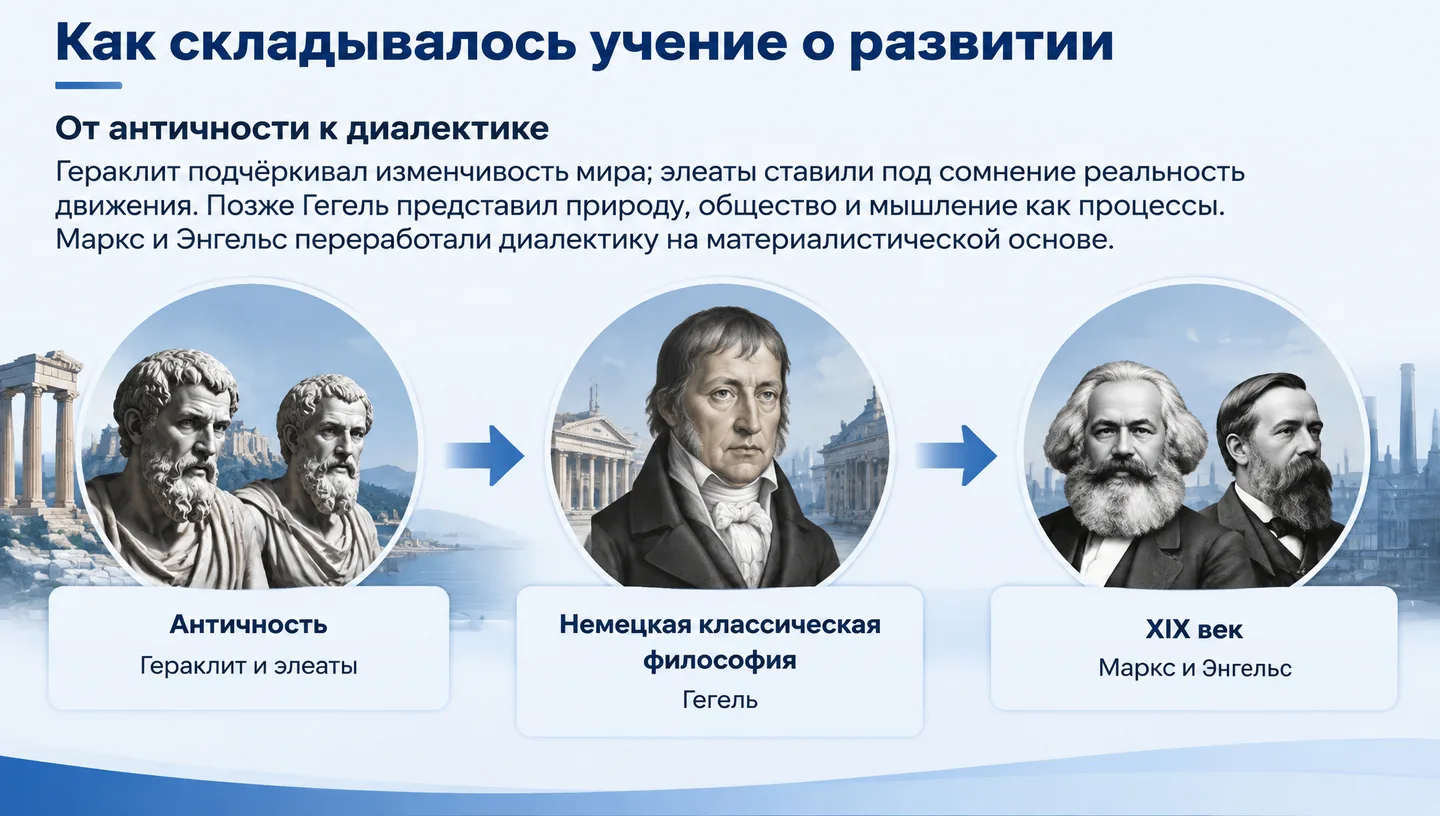 Как складывалось учение о развитии

От античности к диалектике

Гераклит подчёркивал изменчивость мира; элеаты ставили под сомнение реальность движения. Позже Гегель представил природу, общество и мышление как процессы. Маркс и Энгельс переработали диалектику на материалистической основе.

Античность
Гераклит и элеаты

Немецкая классическая философия
Гегель

XIX век
Маркс и Энгельс